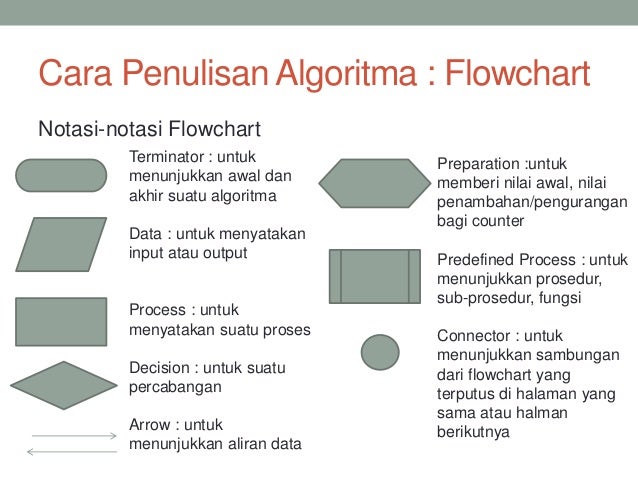 Cara Penulisan Algoritma : Flowchart

Notasi-notasi Flowchart

Terminator : untuk menunjukkan awal dan akhir suatu algoritma

Data : untuk menyatakan input atau output

Process : untuk menyatakan suatu proses

Decision : untuk suatu percabangan

Arrow : untuk menunjukkan aliran data

Preparation :untuk memberi nilai awal, nilai penambahan/pengurangan bagi counter

Predefined Process : untuk menunjukkan prosedur, sub-prosedur, fungsi

Connector : untuk menunjukkan sambungan dari flowchart yang terputus di halaman yang sama atau halman berikutnya